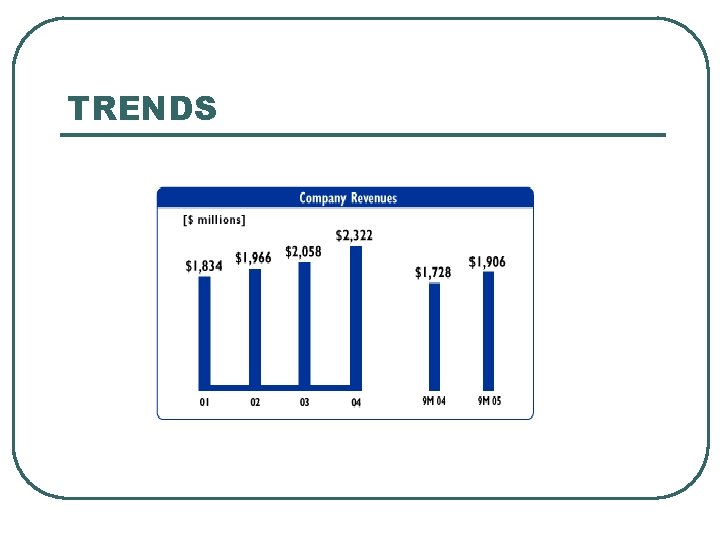 TRENDS

Company Revenues

[$ millions]

$1,834
$1,966
$2,058
$2,322
$1,728
$1,906

01
02
03
04
9M 04
9M 05